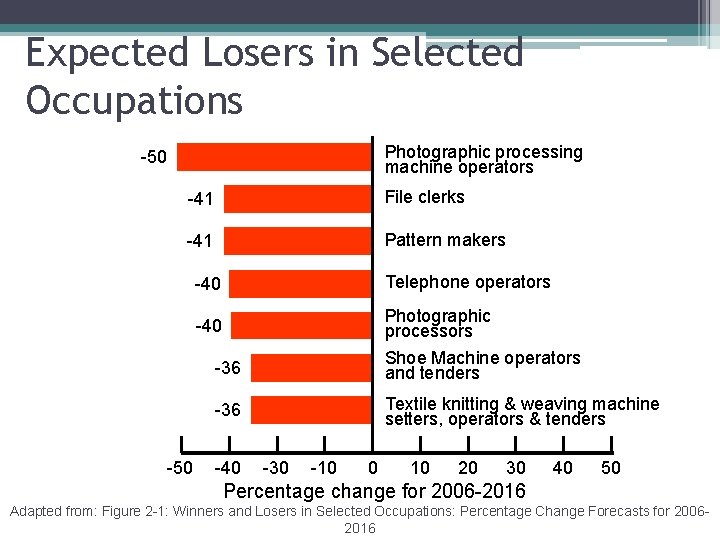 Expected Losers in Selected Occupations

-50 Photographic processing machine operators

-41 File clerks

-41 Pattern makers

-40 Telephone operators

-40 Photographic processors

-36 Shoe Machine operators and tenders

-36 Textile knitting & weaving machine setters, operators & tenders

-50 -40 -30 -10 0 10 20 30 40 50

Percentage change for 2006-2016

Adapted from: Figure 2-1: Winners and Losers in Selected Occupations: Percentage Change Forecasts for 2006-2016